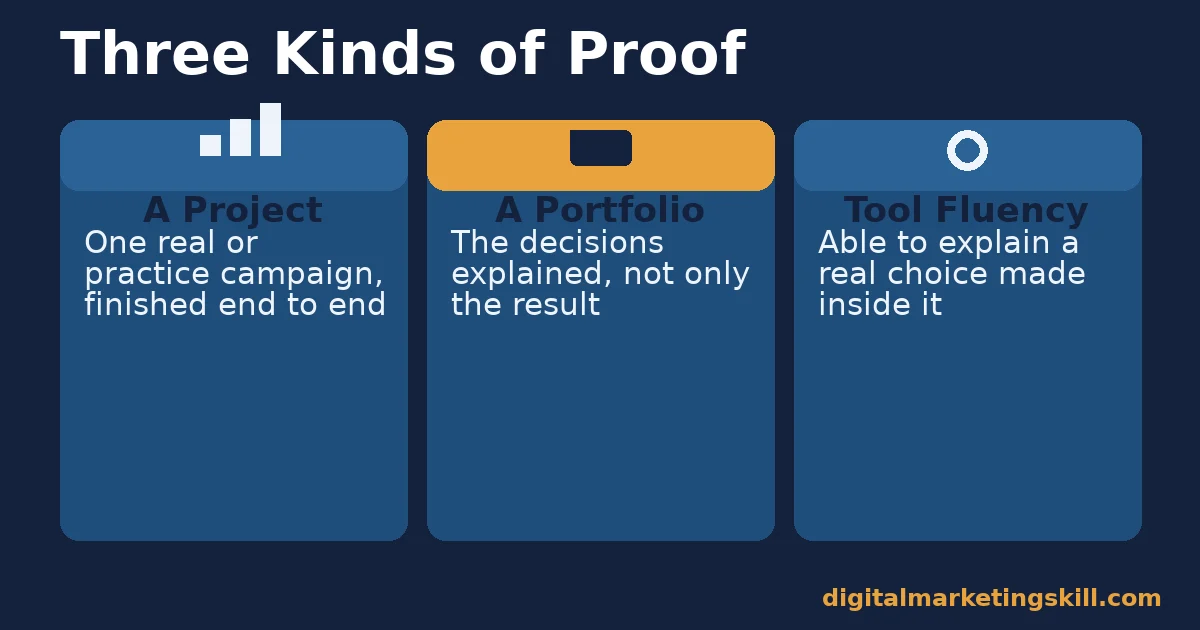 Three Kinds of Proof

A Project

One real or practice campaign, finished end to end

A Portfolio

The decisions explained, not only the result

Tool Fluency

Able to explain a real choice made inside it

digitalmarketingskill.com